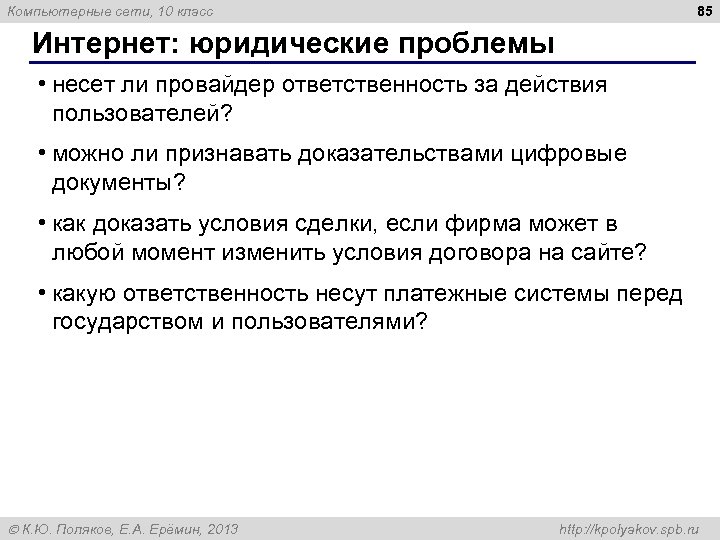 Компьютерные сети, 10 класс

85

Интернет: юридические проблемы

• несет ли провайдер ответственность за действия пользователей?

• можно ли признавать доказательствами цифровые документы?

• как доказать условия сделки, если фирма может в любой момент изменить условия договора на сайте?

• какую ответственность несут платежные системы перед государством и пользователями?

© К.Ю. Поляков, Е.А. Ерёмин, 2013

http://kpolyakov.spb.ru